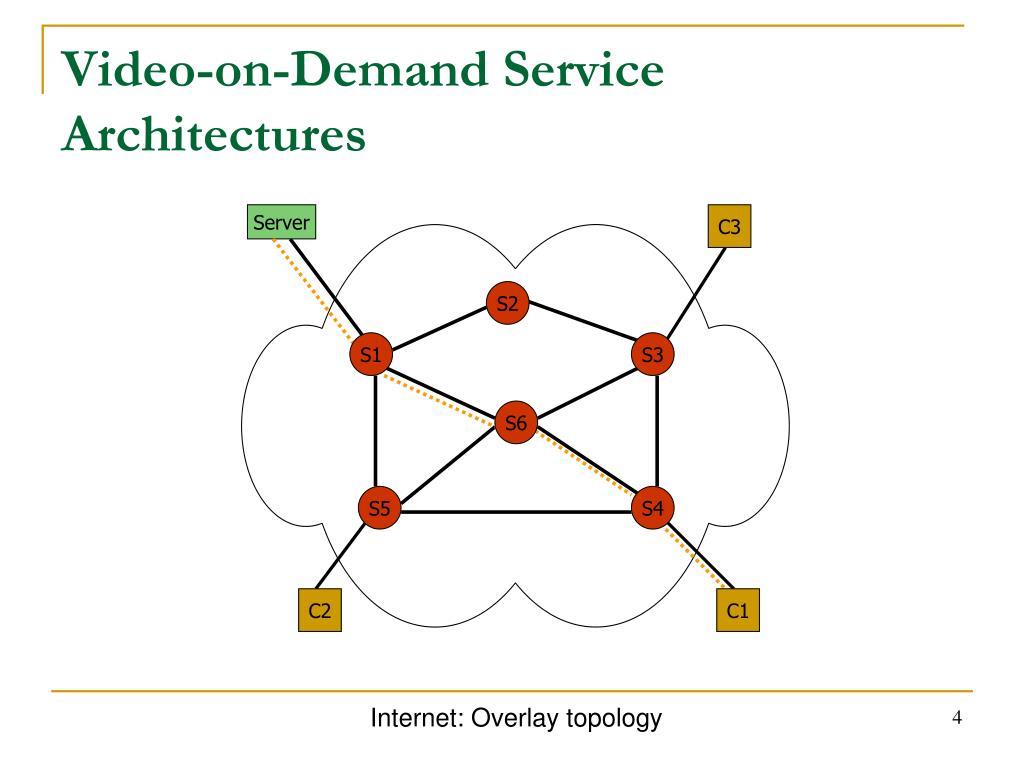 Video-on-Demand Service Architectures

Server
C3
S2
S1
S3
S6
S5
S4
C2
C1

Internet: Overlay topology

4